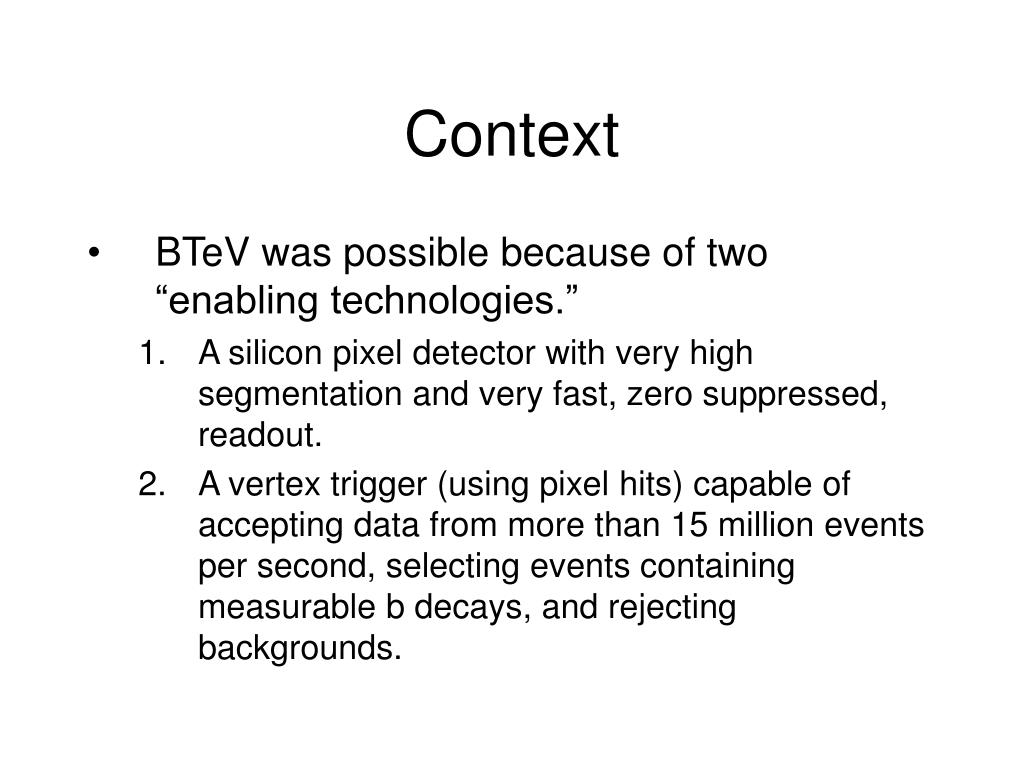 Context

• BTeV was possible because of two “enabling technologies.”

1. A silicon pixel detector with very high segmentation and very fast, zero suppressed, readout.
2. A vertex trigger (using pixel hits) capable of accepting data from more than 15 million events per second, selecting events containing measurable b decays, and rejecting backgrounds.